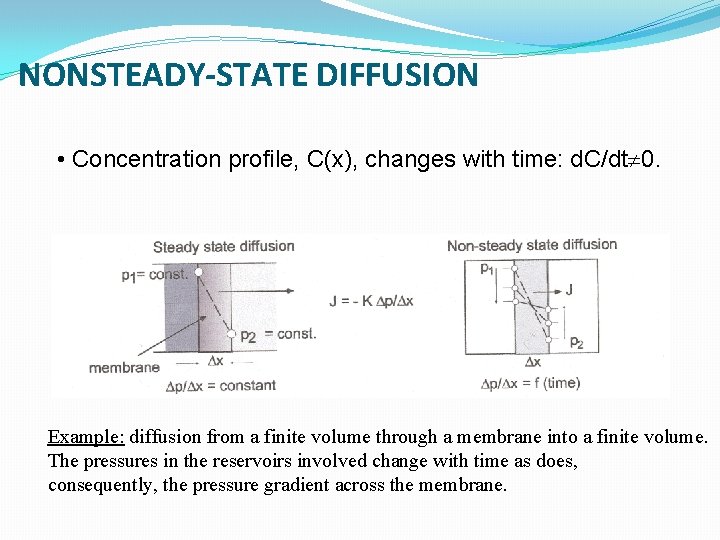 NONSTEADY-STATE DIFFUSION

• Concentration profile, C(x), changes with time: dC/dt$\neq$0.

Steady state diffusion

$p_1$= const.

$p_2$ = const.

membrane

$\Delta x$

$\Delta p/\Delta x$ = constant

J = - K $\Delta p/\Delta x$

Non-steady state diffusion

$p_1$

J

$p_2$

$\Delta x$

$\Delta p/\Delta x$ = f (time)

Example: diffusion from a finite volume through a membrane into a finite volume. The pressures in the reservoirs involved change with time as does, consequently, the pressure gradient across the membrane.